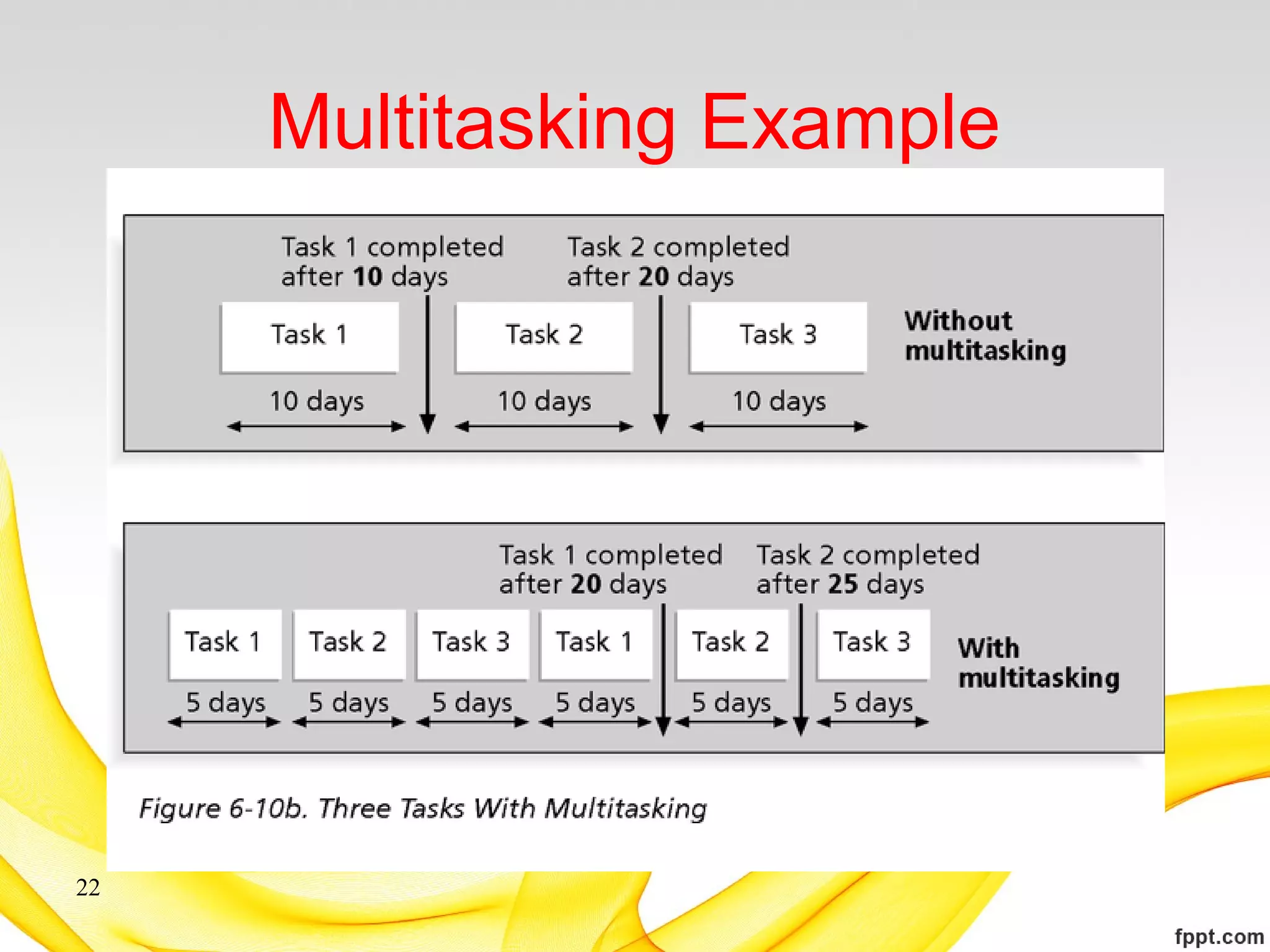 Multitasking Example

Task 1 completed after 10 days

Task 2 completed after 20 days

Task 1

Task 2

Task 3

Without multitasking

10 days

10 days

10 days

Task 1 completed after 20 days

Task 2 completed after 25 days

Task 1

Task 2

Task 3

Task 1

Task 2

Task 3

With multitasking

5 days

5 days

5 days

5 days

5 days

5 days

Figure 6-10b. Three Tasks With Multitasking

22

fppt.com